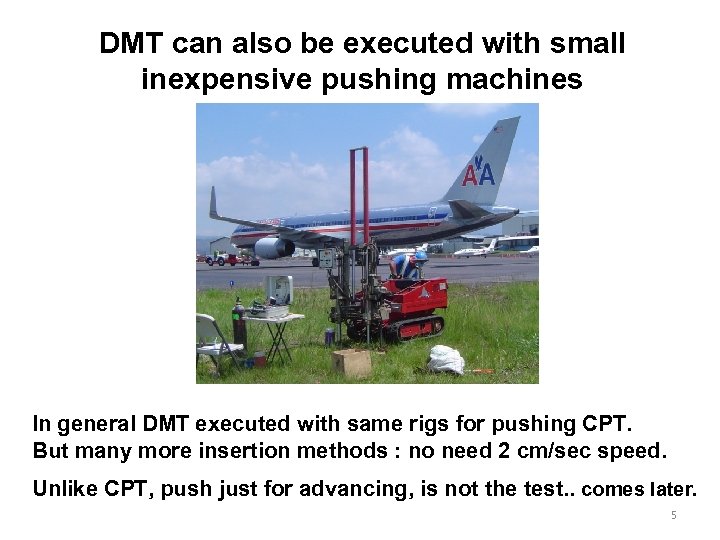 DMT can also be executed with small inexpensive pushing machines

AA

In general DMT executed with same rigs for pushing CPT.
But many more insertion methods : no need 2 cm/sec speed.

Unlike CPT, push just for advancing, is not the test.. comes later.

5